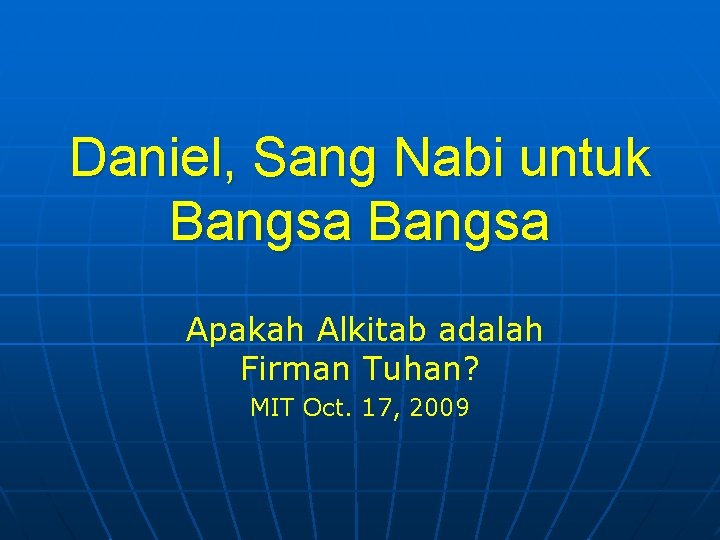 Daniel, Sang Nabi untuk Bangsa Bangsa

Apakah Alkitab adalah Firman Tuhan?

MIT Oct. 17, 2009